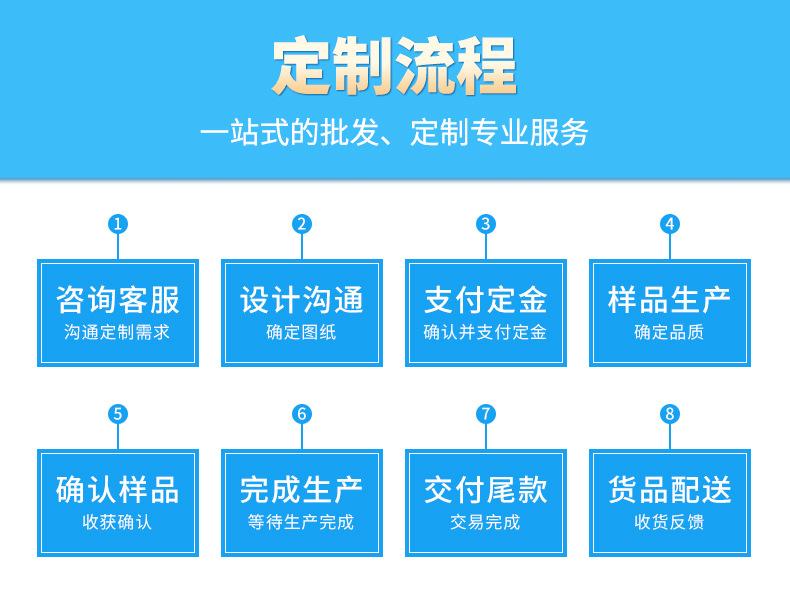 定制流程

一站式的批发、定制专业服务

1
咨询客服
沟通定制需求

2
设计沟通
确定图纸

3
支付定金
确认并支付定金

4
样品生产
确定品质

5
确认样品
收获确认

6
完成生产
等待生产完成

7
交付尾款
交易完成

8
货品配送
收货反馈